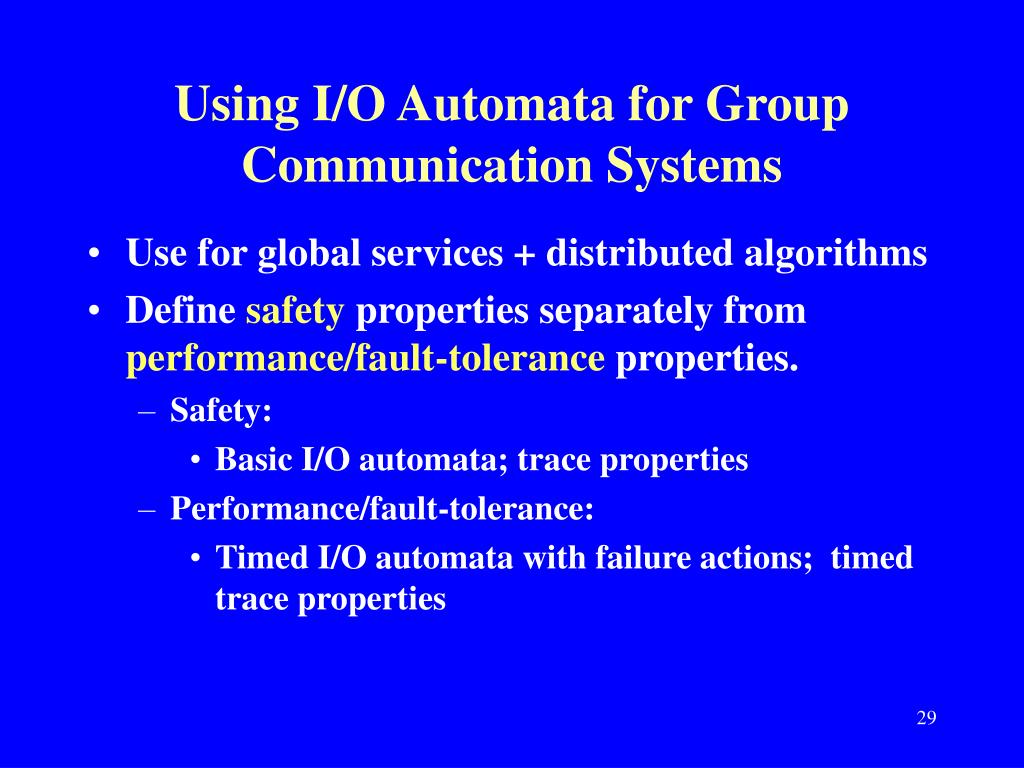 Using I/O Automata for Group Communication Systems

• Use for global services + distributed algorithms
• Define safety properties separately from performance/fault-tolerance properties.
  – Safety:
    • Basic I/O automata; trace properties
  – Performance/fault-tolerance:
    • Timed I/O automata with failure actions; timed trace properties

29